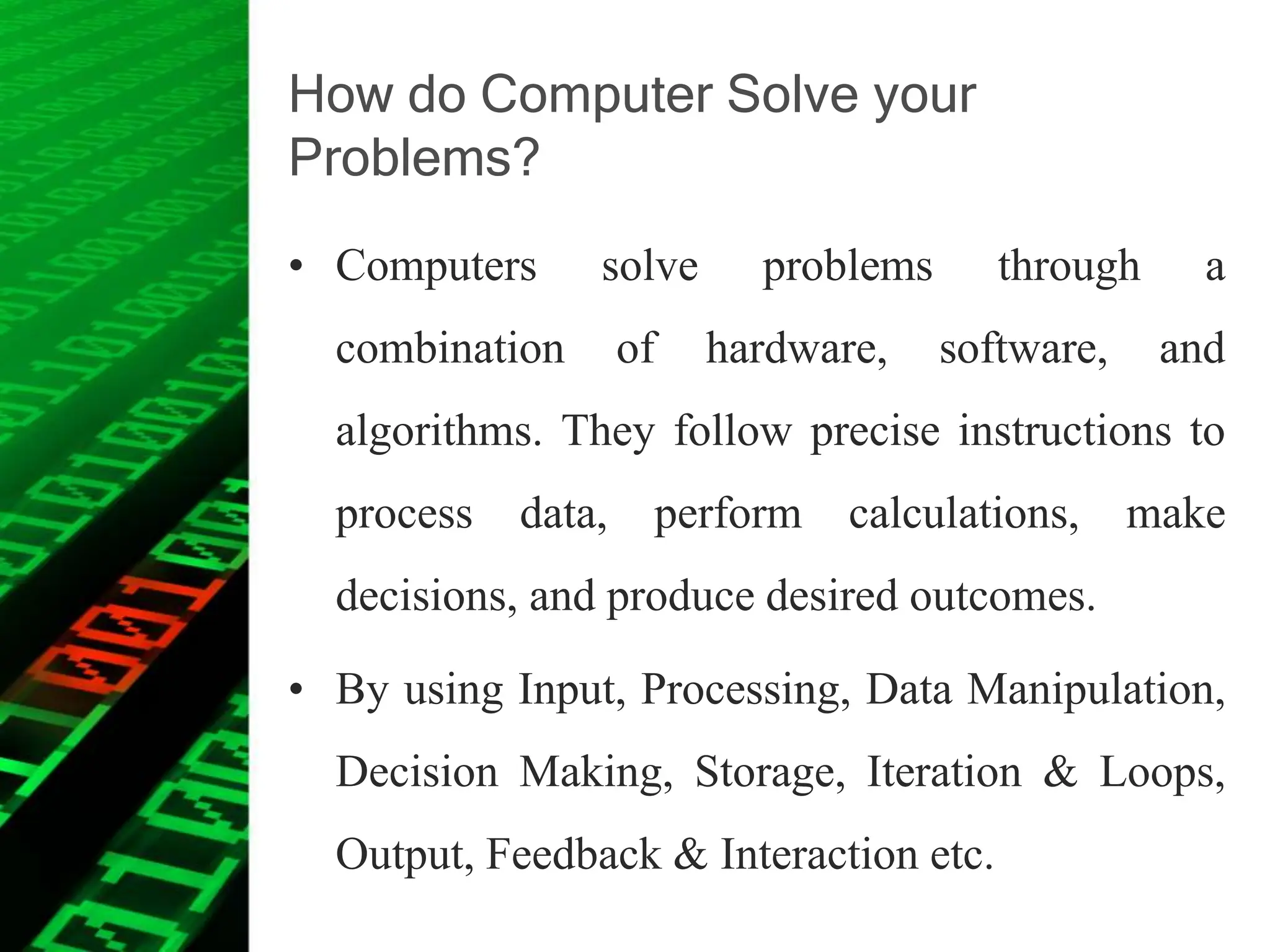 How do Computer Solve your Problems?

• Computers solve problems through a combination of hardware, software, and algorithms. They follow precise instructions to process data, perform calculations, make decisions, and produce desired outcomes.

• By using Input, Processing, Data Manipulation, Decision Making, Storage, Iteration & Loops, Output, Feedback & Interaction etc.